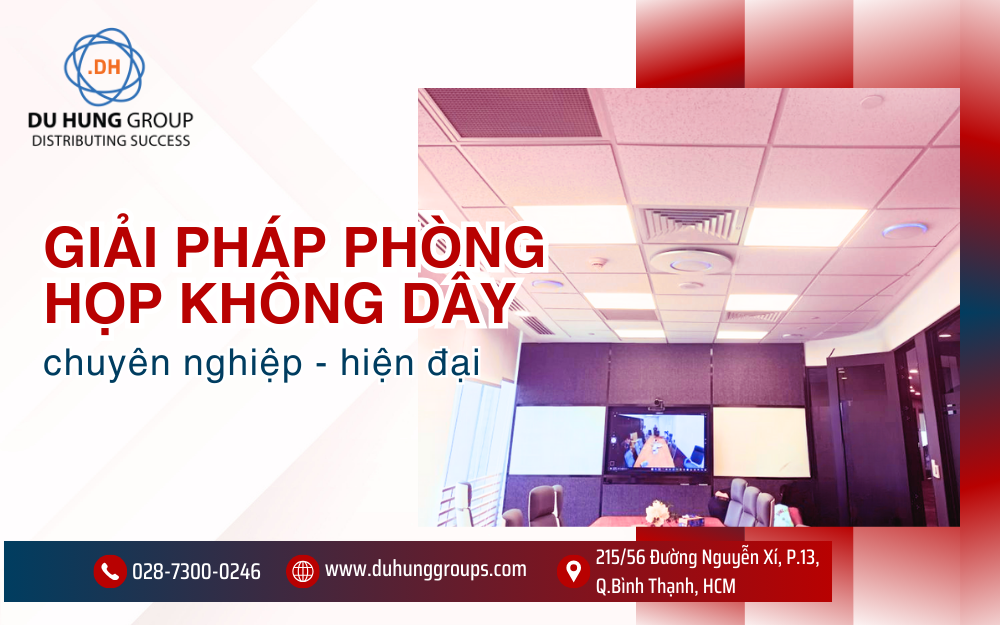 .DH
DU HUNG GROUP
DISTRIBUTING SUCCESS

GIẢI PHÁP PHÒNG HỌP KHÔNG DÂY
chuyên nghiệp - hiện đại

028-7300-0246
www.duhunggroups.com
215/56 Đường Nguyễn Xí, P.13, Q.Bình Thạnh, HCM